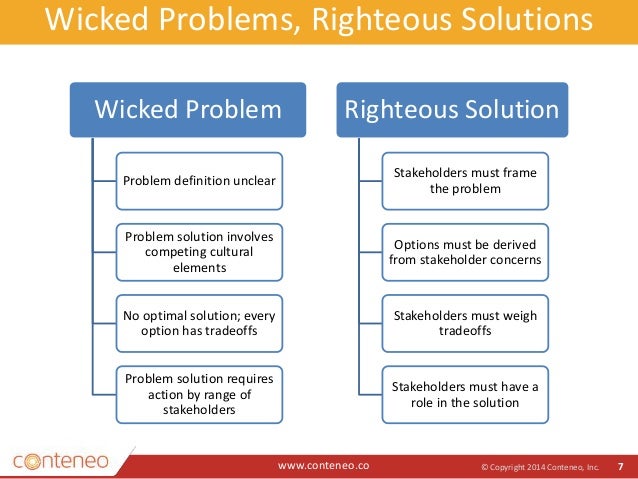 Wicked Problems, Righteous Solutions

Wicked Problem

Problem definition unclear

Problem solution involves competing cultural elements

No optimal solution; every option has tradeoffs

Problem solution requires action by range of stakeholders

Righteous Solution

Stakeholders must frame the problem

Options must be derived from stakeholder concerns

Stakeholders must weigh tradeoffs

Stakeholders must have a role in the solution

conteneo

www.conteneo.co

© Copyright 2014 Conteneo, Inc.

7